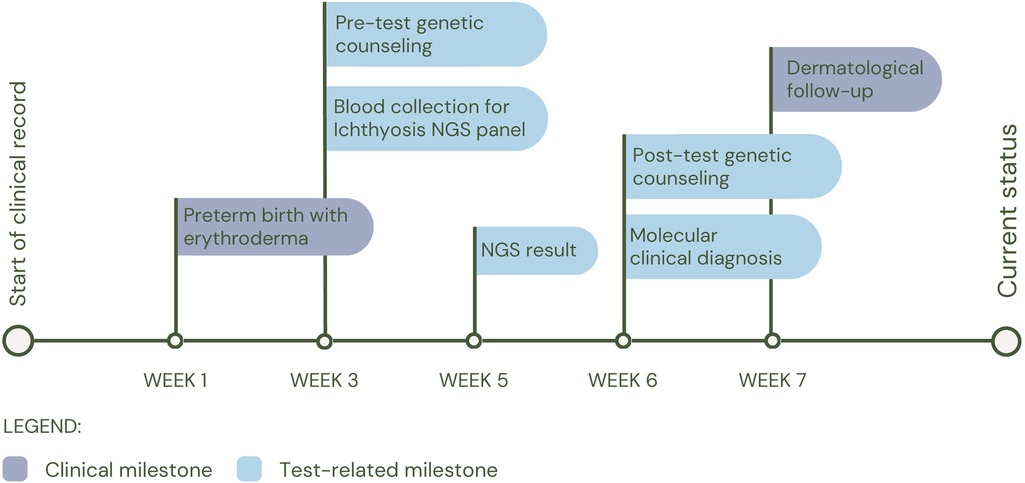 Start of clinical record

Preterm birth with erythroderma

Pre-test genetic counseling

Blood collection for Ichthyosis NGS panel

NGS result

Post-test genetic counseling

Molecular clinical diagnosis

Dermatological follow-up

Current status

WEEK 1

WEEK 3

WEEK 5

WEEK 6

WEEK 7

LEGEND:

Clinical milestone

Test-related milestone